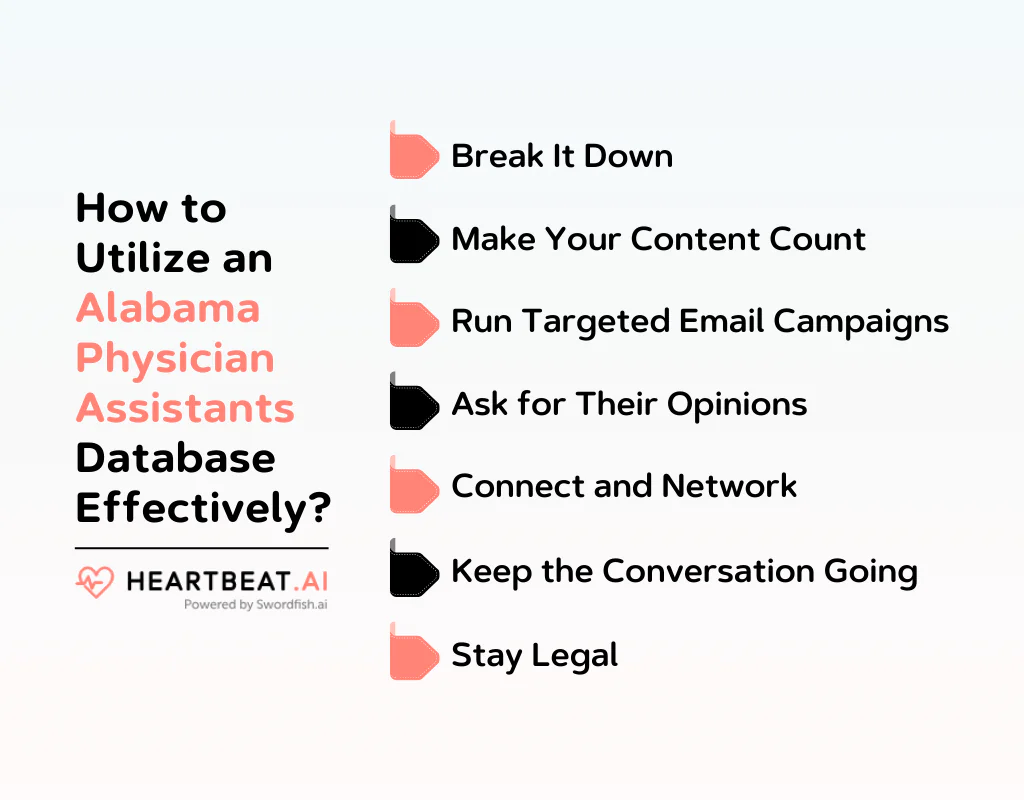 How to Utilize an Alabama Physician Assistants Database Effectively?

HEARTBEAT.AI
Powered by Swordfish.ai

Break It Down

Make Your Content Count

Run Targeted Email Campaigns

Ask for Their Opinions

Connect and Network

Keep the Conversation Going

Stay Legal